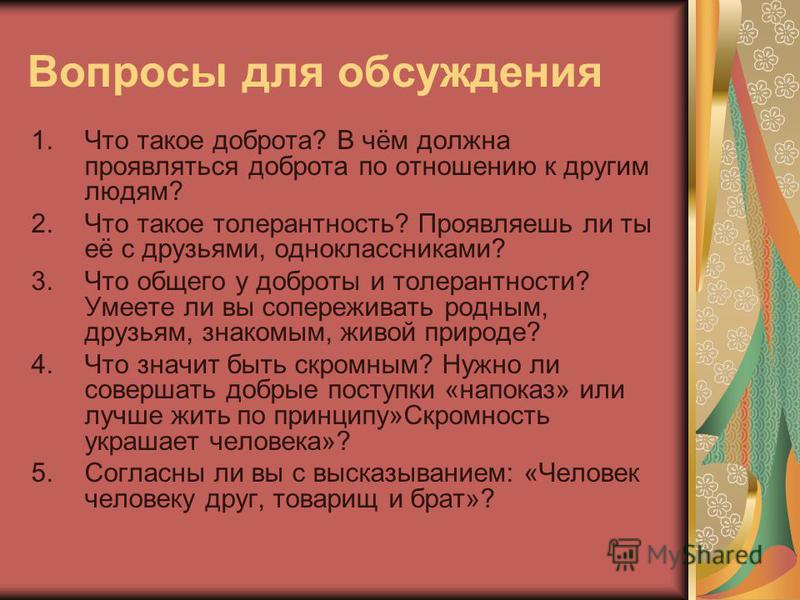 Вопросы для обсуждения

1. Что такое доброта? В чём должна проявляться доброта по отношению к другим людям?
2. Что такое толерантность? Проявляешь ли ты её с друзьями, одноклассниками?
3. Что общего у доброты и толерантности? Умеете ли вы сопереживать родным, друзьям, знакомым, живой природе?
4. Что значит быть скромным? Нужно ли совершать добрые поступки «напоказ» или лучше жить по принципу»Скромность украшает человека»?
5. Согласны ли вы с высказыванием: «Человек человеку друг, товарищ и брат»?

MyShared